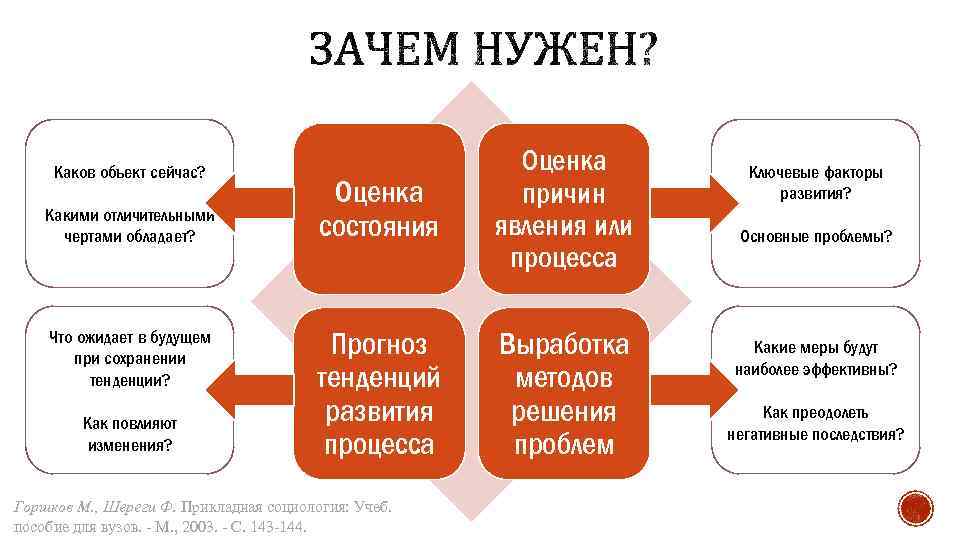 ЗАЧЕМ НУЖЕН?

Каков объект сейчас?

Какими отличительными чертами обладает?

Оценка состояния

Оценка причин явления или процесса

Ключевые факторы развития?

Основные проблемы?

Что ожидает в будущем при сохранении тенденции?

Как повлияют изменения?

Прогноз тенденций развития процесса

Выработка методов решения проблем

Какие меры будут наиболее эффективны?

Как преодолеть негативные последствия?

Горшков М., Шереги Ф. Прикладная социология: Учеб. пособие для вузов. - М., 2003. - С. 143-144.